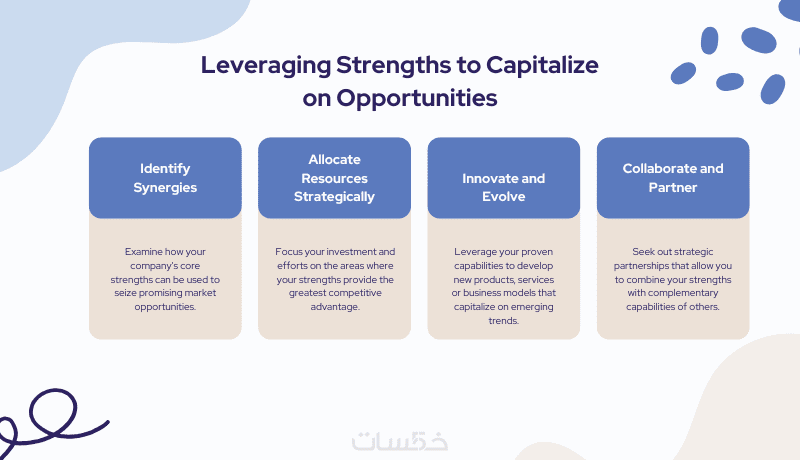 Leveraging Strengths to Capitalize on Opportunities

Identify Synergies

Examine how your company's core strengths can be used to seize promising market opportunities.

Allocate Resources Strategically

Focus your investment and efforts on the areas where your strengths provide the greatest competitive advantage.

Innovate and Evolve

Leverage your proven capabilities to develop new products, services or business models that capitalize on emerging trends.

Collaborate and Partner

Seek out strategic partnerships that allow you to combine your strengths with complementary capabilities of others.

خمسات